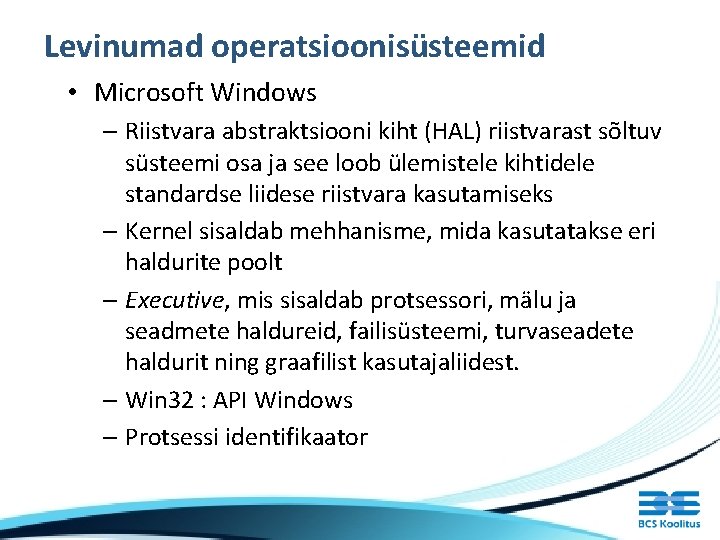 Levinumad operatsioonisüsteemid

• Microsoft Windows

– Riistvara abstraktsiooni kiht (HAL) riistvarast sõltuv süsteemi osa ja see loob ülemistele kihtidele standardse liidese riistvara kasutamiseks

– Kernel sisaldab mehhanisme, mida kasutatakse eri haldurite poolt

– Executive, mis sisaldab protsessori, mälu ja seadmete haldureid, failisüsteemi, turvaseadete haldurit ning graafilist kasutajaliidest.

– Win32 : API Windows

– Protsessi identifikaator

BCS Koolitus